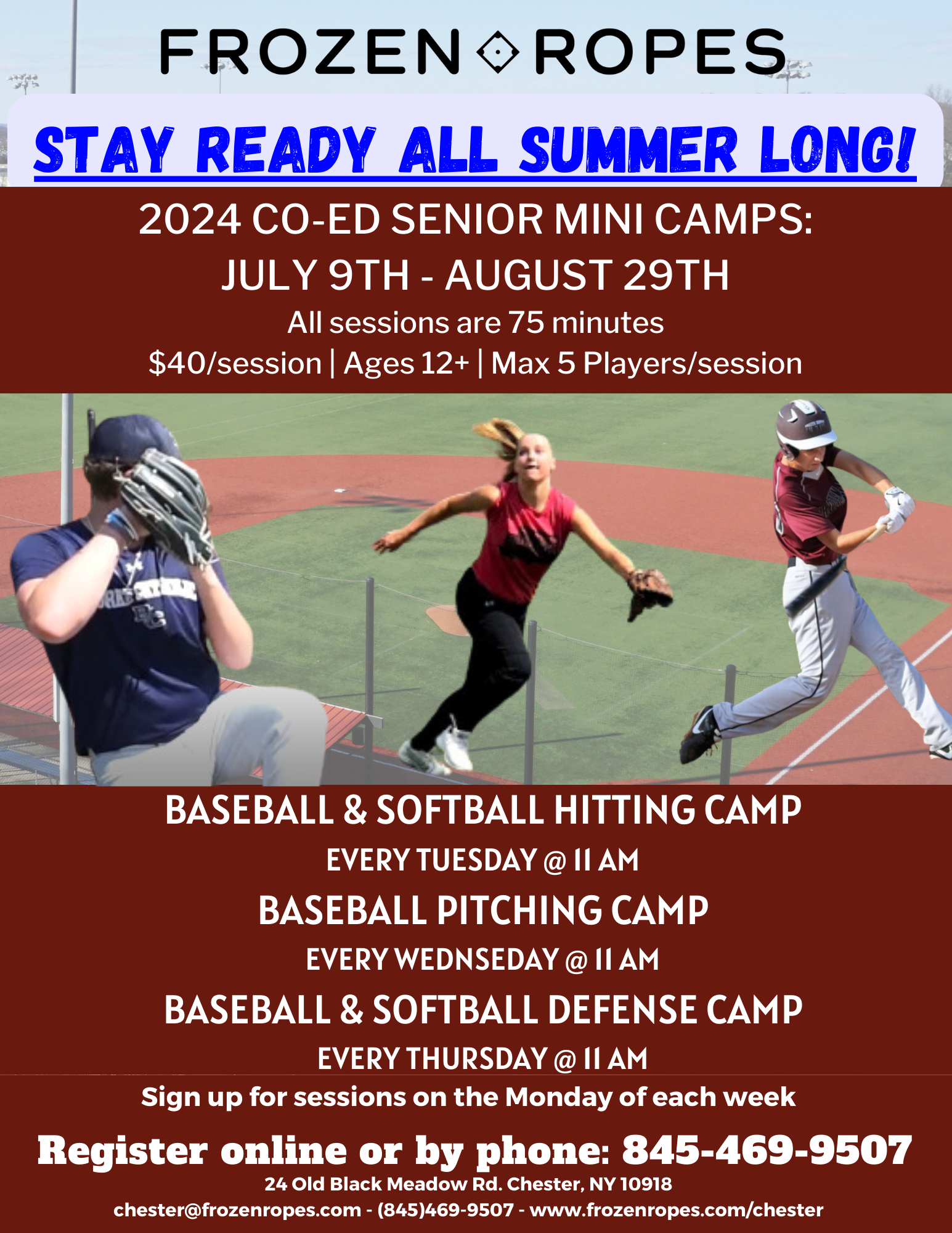 FROZEN ROPES

STAY READY ALL SUMMER LONG!

2024 CO-ED SENIOR MINI CAMPS: JULY 9TH - AUGUST 29TH

All sessions are 75 minutes

$40/session | Ages 12+ | Max 5 Players/session

BASEBALL & SOFTBALL HITTING CAMP

EVERY TUESDAY @ 11 AM

BASEBALL PITCHING CAMP

EVERY WEDNSEDAY @ 11 AM

BASEBALL & SOFTBALL DEFENSE CAMP

EVERY THURSDAY @ 11 AM

Sign up for sessions on the Monday of each week

Register online or by phone: 845-469-9507

24 Old Black Meadow Rd. Chester, NY 10918

chester@frozenropes.com - (845)469-9507 - www.frozenropes.com/chester